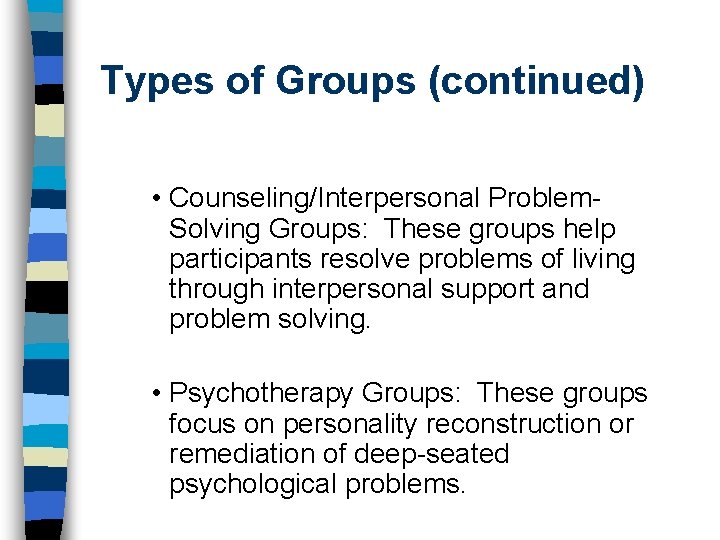 Types of Groups (continued)

• Counseling/Interpersonal Problem-Solving Groups: These groups help participants resolve problems of living through interpersonal support and problem solving.

• Psychotherapy Groups: These groups focus on personality reconstruction or remediation of deep-seated psychological problems.